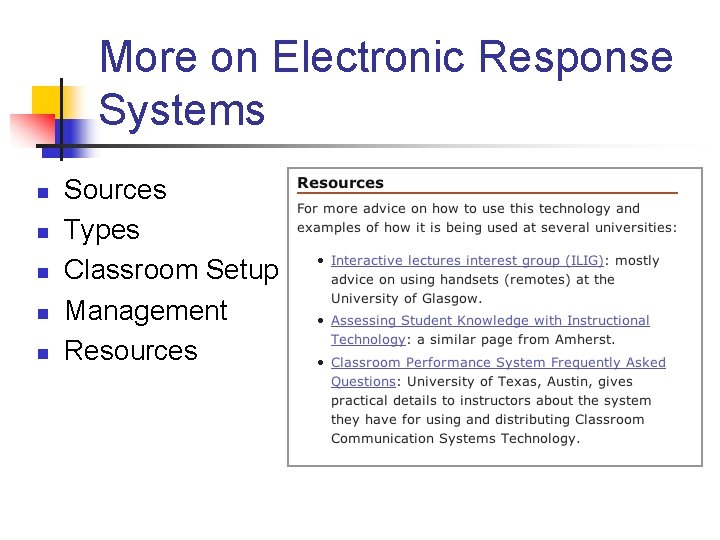 More on Electronic Response Systems

- Sources
- Types
- Classroom Setup
- Management
- Resources

Resources

For more advice on how to use this technology and examples of how it is being used at several universities:

- Interactive lectures interest group (ILIG): mostly advice on using handsets (remotes) at the University of Glasgow.
- Assessing Student Knowledge with Instructional Technology: a similar page from Amherst.
- Classroom Performance System Frequently Asked Questions: University of Texas, Austin, gives practical details to instructors about the system they have for using and distributing Classroom Communication Systems Technology.